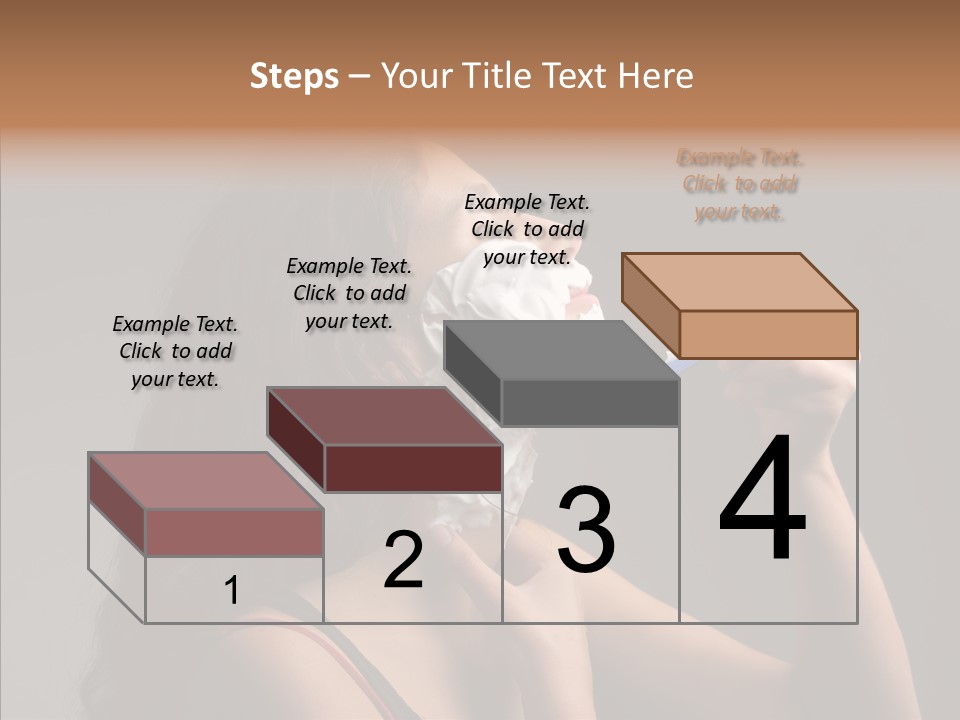 Steps – Your Title Text Here

Example Text. Click to add your text.

Example Text. Click to add your text.

Example Text. Click to add your text.

Example Text. Click to add your text.

1

2

3

4